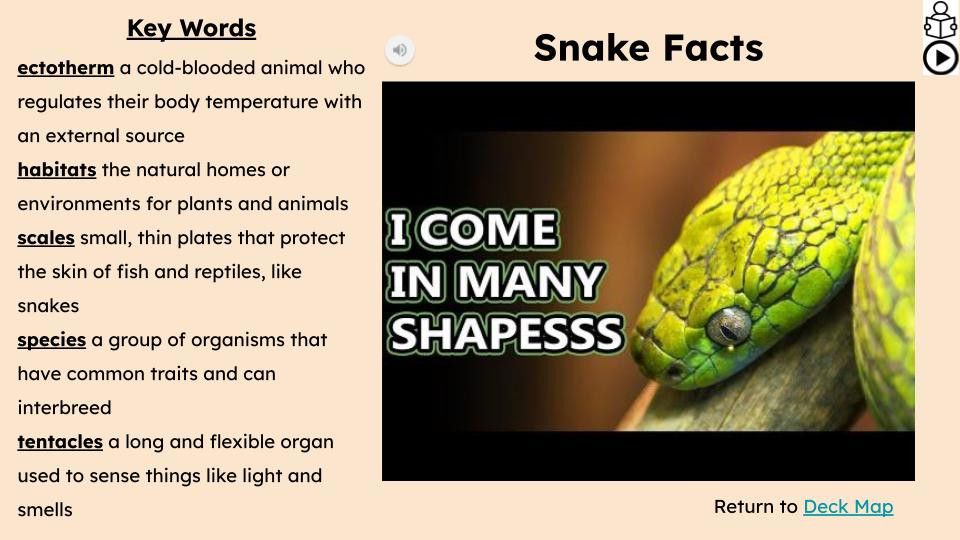 Key Words

ectotherm a cold-blooded animal who regulates their body temperature with an external source
habitats the natural homes or environments for plants and animals
scales small, thin plates that protect the skin of fish and reptiles, like snakes
species a group of organisms that have common traits and can interbreed
tentacles a long and flexible organ used to sense things like light and smells

Snake Facts

I COME IN MANY SHAPESSS

Return to Deck Map